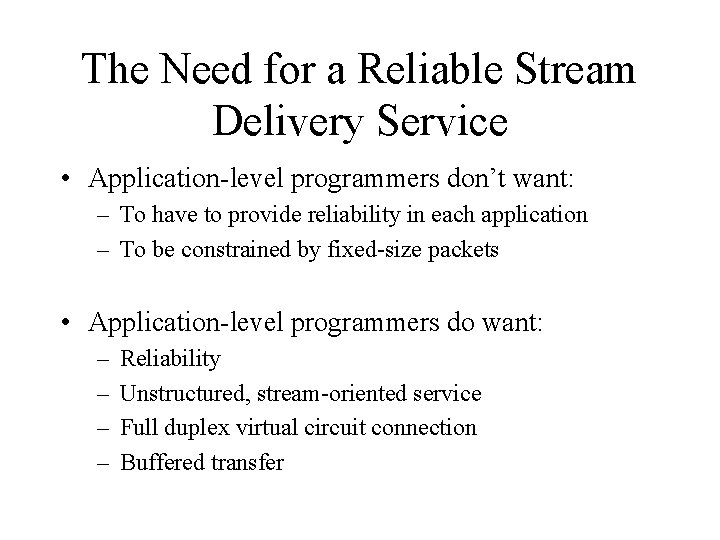 The Need for a Reliable Stream Delivery Service

• Application-level programmers don’t want:
– To have to provide reliability in each application
– To be constrained by fixed-size packets

• Application-level programmers do want:
– Reliability
– Unstructured, stream-oriented service
– Full duplex virtual circuit connection
– Buffered transfer